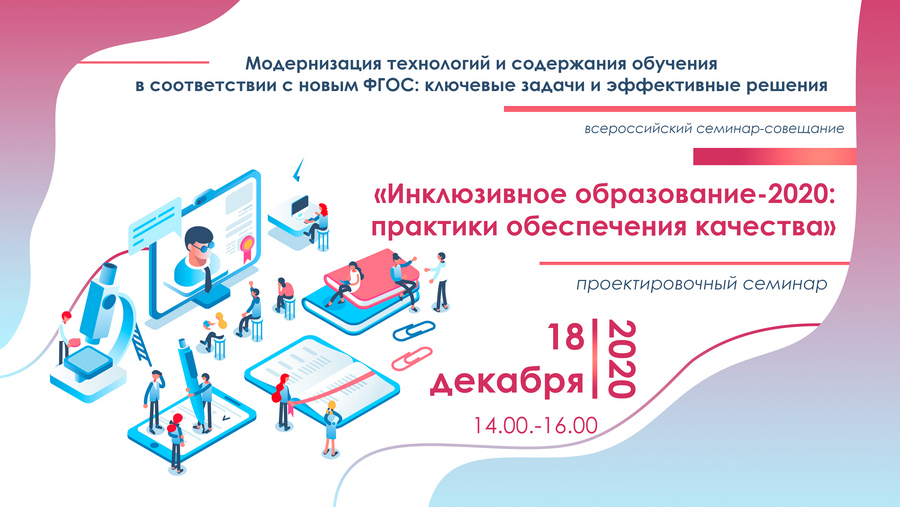 Модернизация технологий и содержания обучения в соответствии с новым ФГОС: ключевые задачи и эффективные решения

всероссийский семинар-совещание

«Инклюзивное образование-2020: практики обеспечения качества»

проектировочный семинар

18 декабря 2020

14.00.-16.00